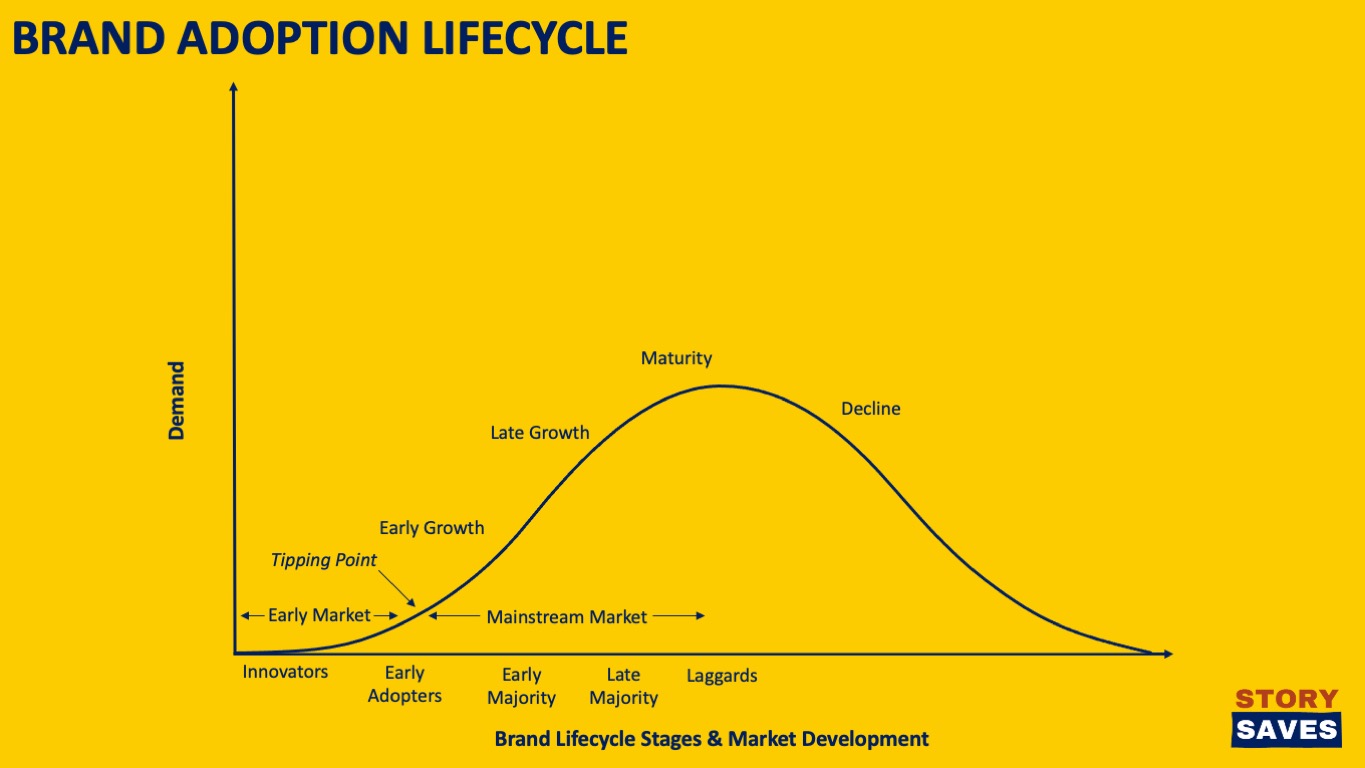 BRAND ADOPTION LIFECYCLE

Demand

Maturity

Decline

Late Growth

Early Growth

Tipping Point

Early Market

Mainstream Market

Innovators

Early Adopters

Early Majority

Late Majority

Laggards

Brand Lifecycle Stages & Market Development

STORY SAVES